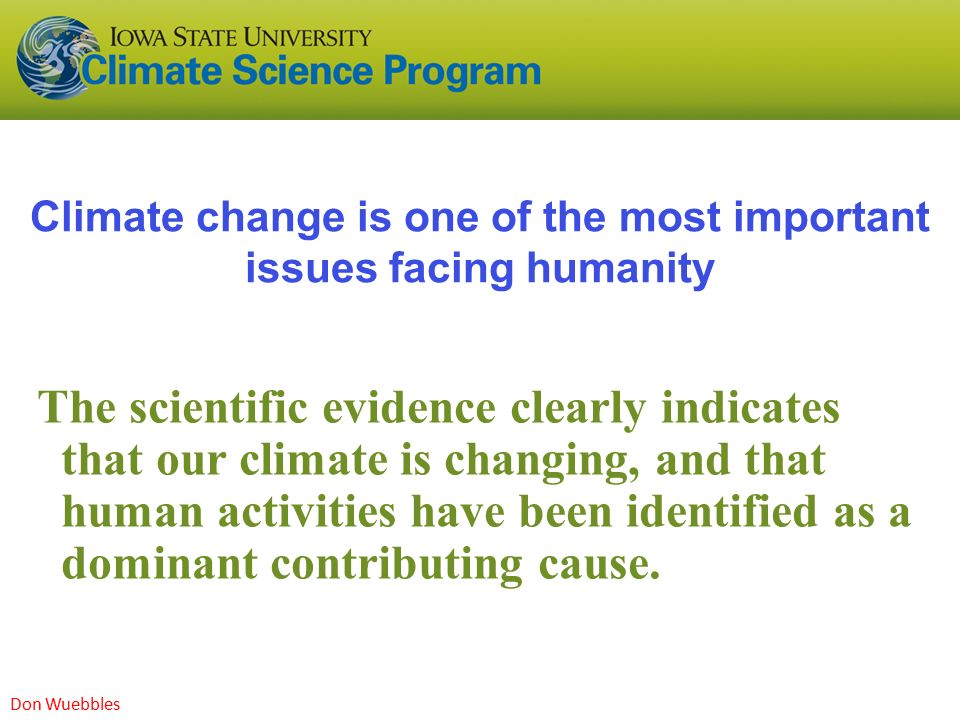 IOWA STATE UNIVERSITY
Climate Science Program

Climate change is one of the most important issues facing humanity

The scientific evidence clearly indicates that our climate is changing, and that human activities have been identified as a dominant contributing cause.

Don Wuebbles